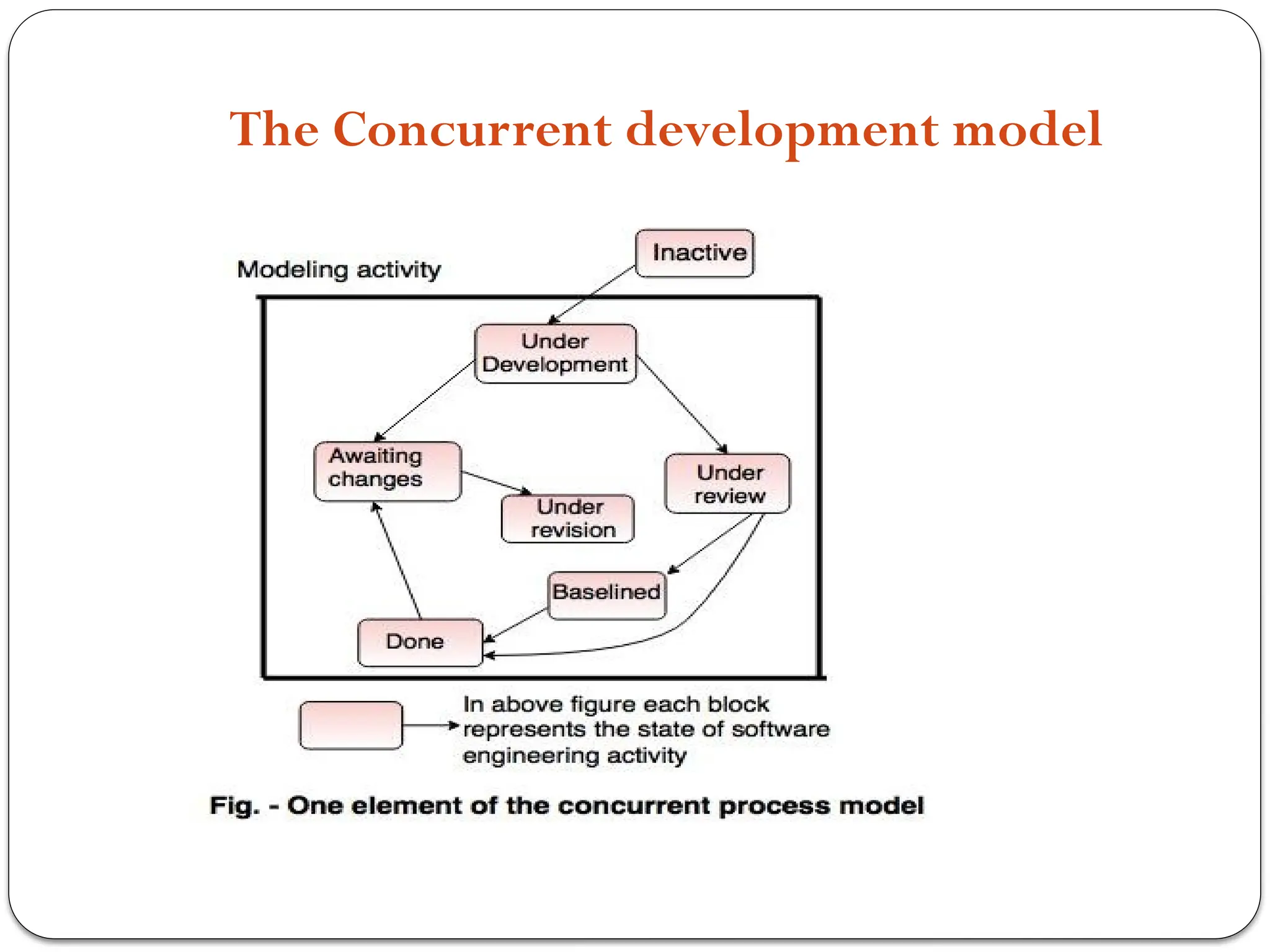 The Concurrent development model

Modeling activity

Inactive

Under Development

Awaiting changes

Under review

Under revision

Baselined

Done

In above figure each block represents the state of software engineering activity

Fig. - One element of the concurrent process model